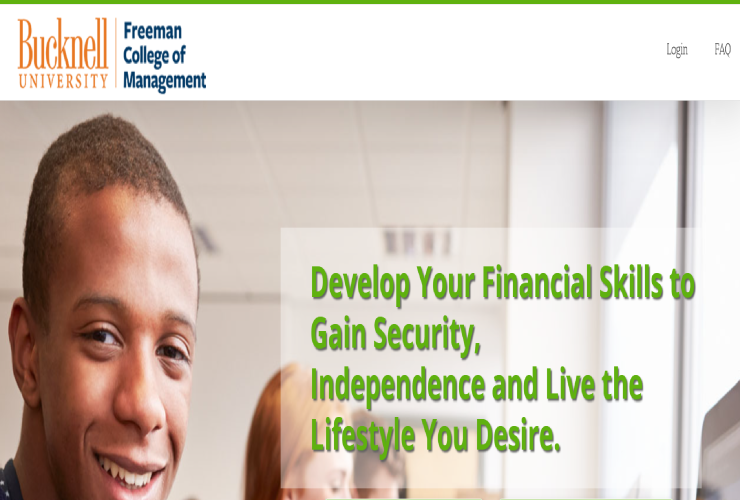 Bucknell UNIVERSITY

Freeman College of Management

Login

FAQ

Develop Your Financial Skills to Gain Security, Independence and Live the Lifestyle You Desire.